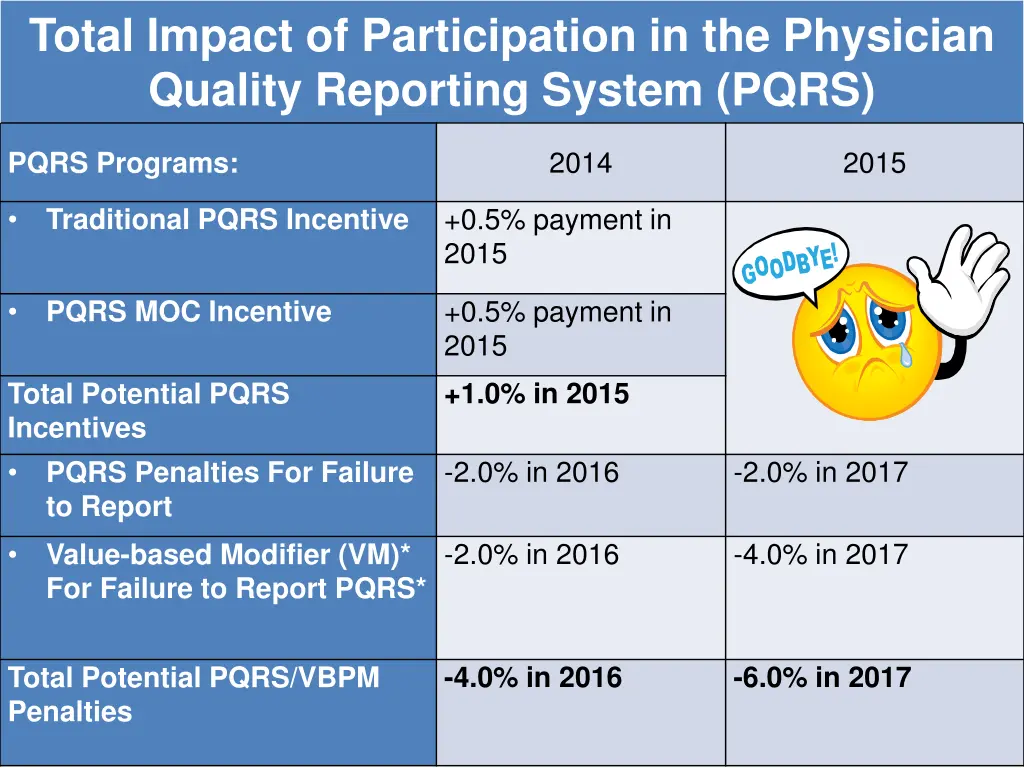 Total Impact of Participation in the Physician Quality Reporting System (PQRS)

| PQRS Programs: | 2014 | 2015 |
|---|---|---|
| • Traditional PQRS Incentive | +0.5% payment in 2015 | GOODBYE! |
| • PQRS MOC Incentive | +0.5% payment in 2015 | |
| Total Potential PQRS Incentives | +1.0% in 2015 | |
| • PQRS Penalties For Failure to Report | -2.0% in 2016 | -2.0% in 2017 |
| • Value-based Modifier (VM)* For Failure to Report PQRS* | -2.0% in 2016 | -4.0% in 2017 |
| Total Potential PQRS/VBPM Penalties | -4.0% in 2016 | -6.0% in 2017 |